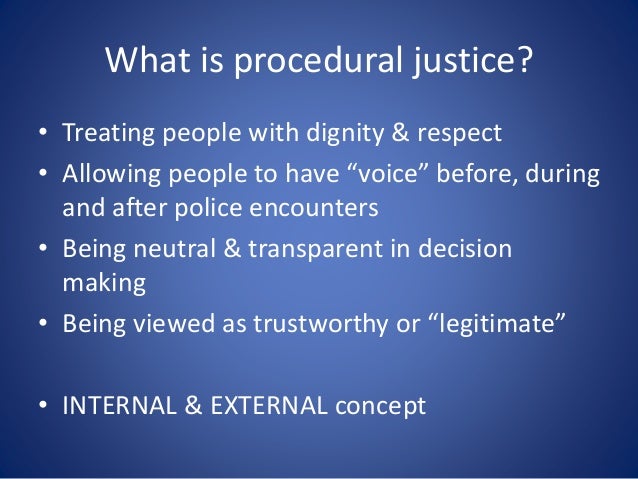 What is procedural justice?

• Treating people with dignity & respect
• Allowing people to have “voice” before, during and after police encounters
• Being neutral & transparent in decision making
• Being viewed as trustworthy or “legitimate”

• INTERNAL & EXTERNAL concept